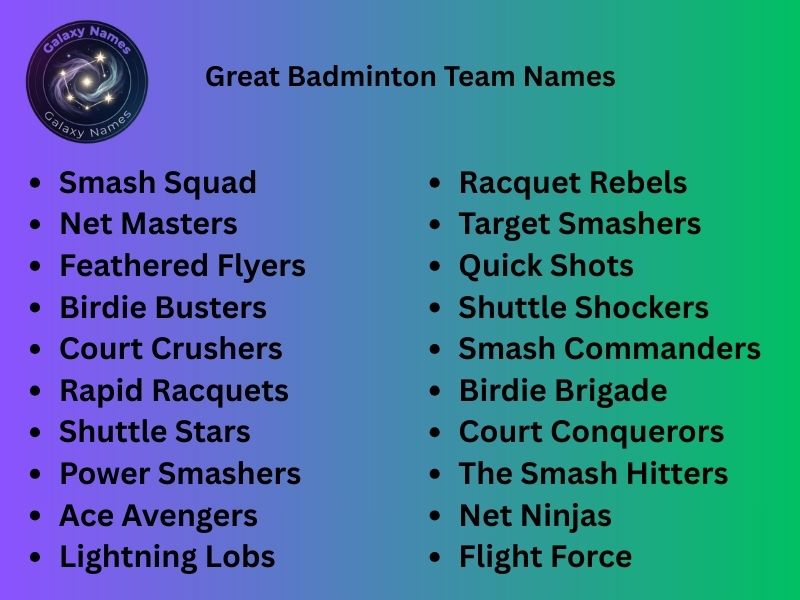 Galaxy Names
Galaxy Names

Great Badminton Team Names

- Smash Squad
- Net Masters
- Feathered Flyers
- Birdie Busters
- Court Crushers
- Rapid Racquets
- Shuttle Stars
- Power Smashers
- Ace Avengers
- Lightning Lobs

- Racquet Rebels
- Target Smashers
- Quick Shots
- Shuttle Shockers
- Smash Commanders
- Birdie Brigade
- Court Conquerors
- The Smash Hitters
- Net Ninjas
- Flight Force